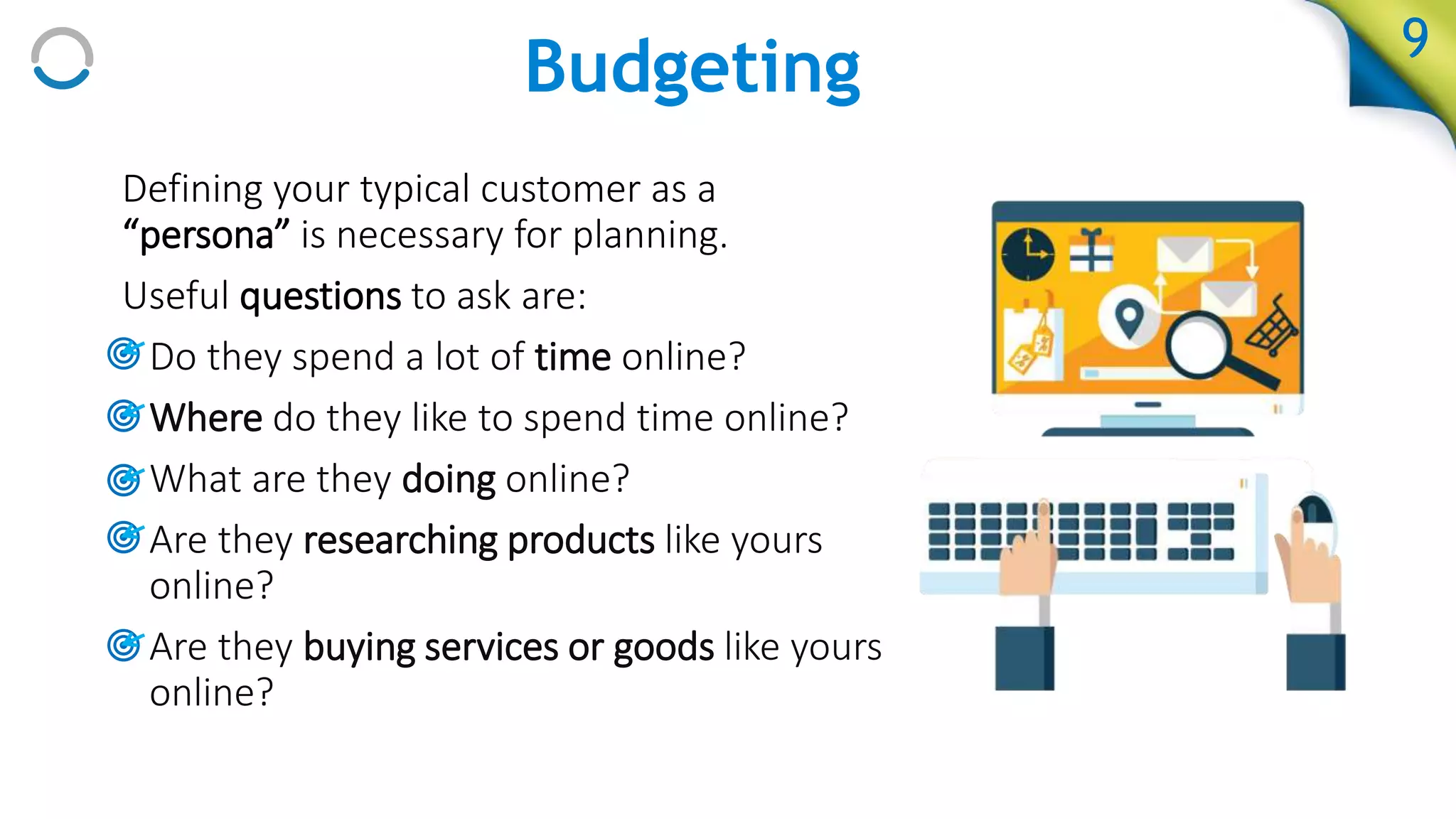 Budgeting

9

Defining your typical customer as a "persona" is necessary for planning.

Useful questions to ask are:

Do they spend a lot of time online?

Where do they like to spend time online?

What are they doing online?

Are they researching products like yours online?

Are they buying services or goods like yours online?